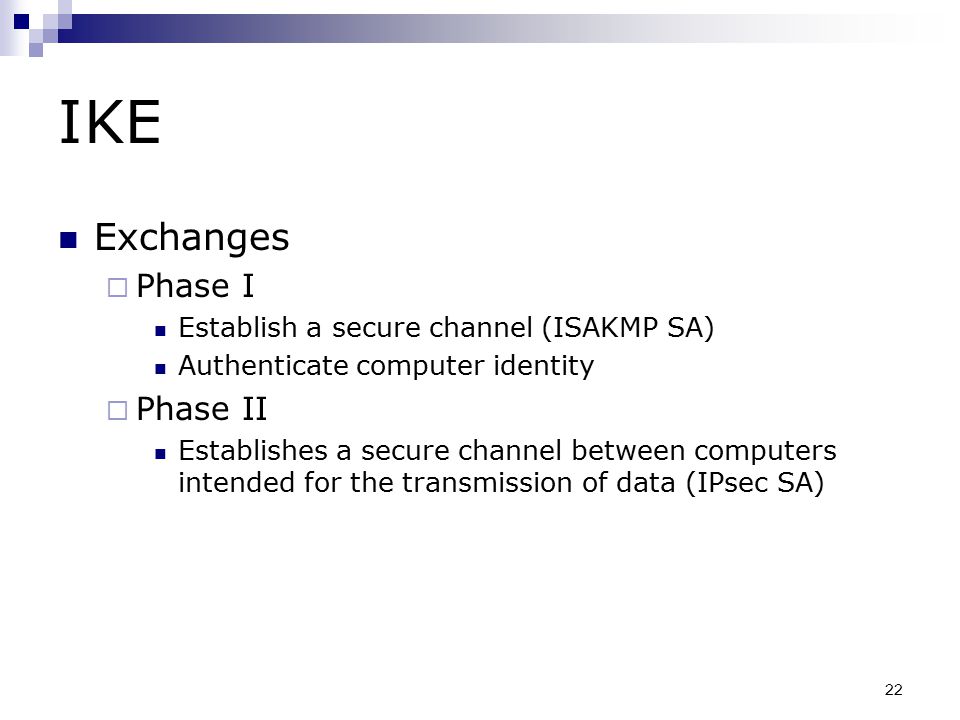 IKE

Exchanges

Phase I

Establish a secure channel (ISAKMP SA)

Authenticate computer identity

Phase II

Establishes a secure channel between computers intended for the transmission of data (IPsec SA)

22